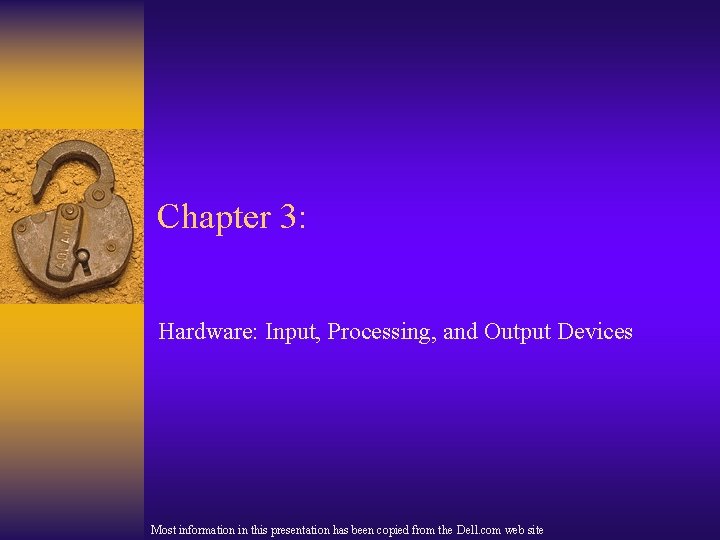 Chapter 3:

Hardware: Input, Processing, and Output Devices

Most information in this presentation has been copied from the Dell.com web site